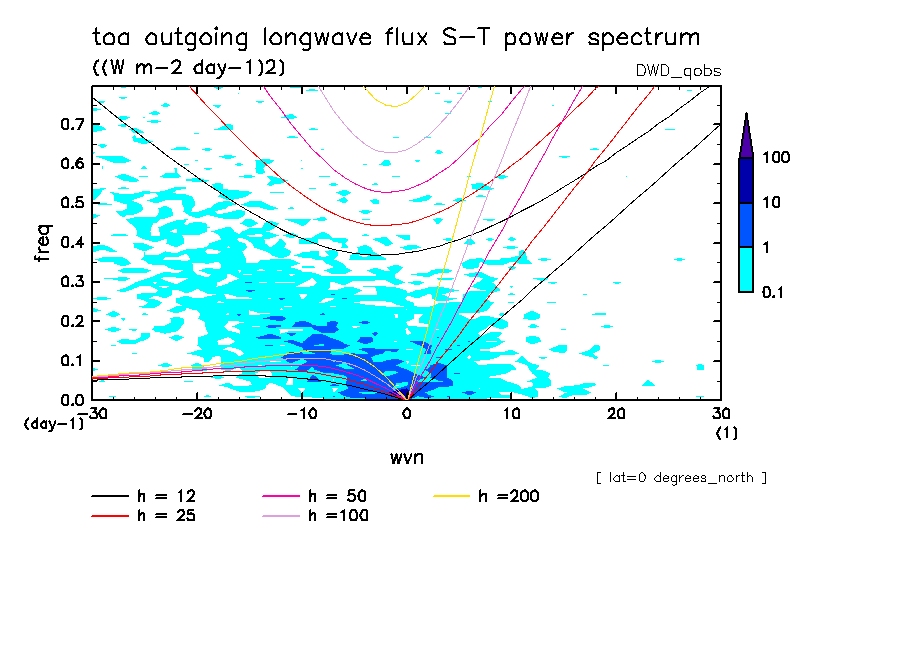 toa outgoing longwave flux S-T power spectrum
((W m-2 day-1)2)
DWD_qobs

freq
0.7
0.6
0.5
0.4
0.3
0.2
0.1
0.0
(day-1)

-30 -20 -10 0 10 20 30
(1)
wvn

100
10
1
0.1

[ lat=0 degrees_north ]

h = 12
h = 25
h = 50
h =100
h =200